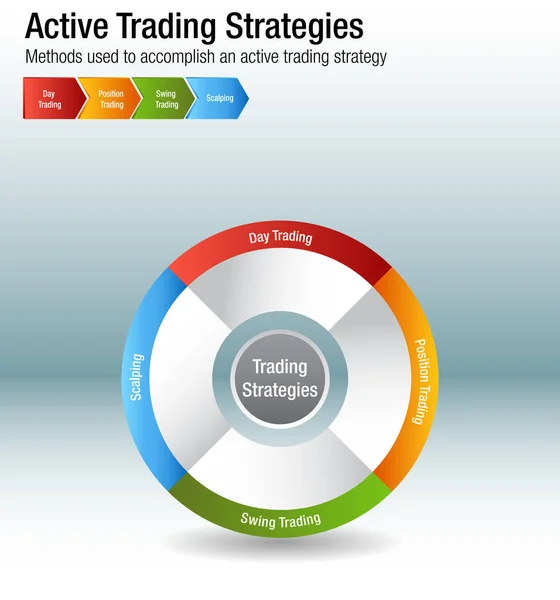 Active Trading Strategies

Methods used to accomplish an active trading strategy

Day Trading

Position Trading

Swing Trading

Scalping

Day Trading

Position Trading

Swing Trading

Scalping

Trading Strategies